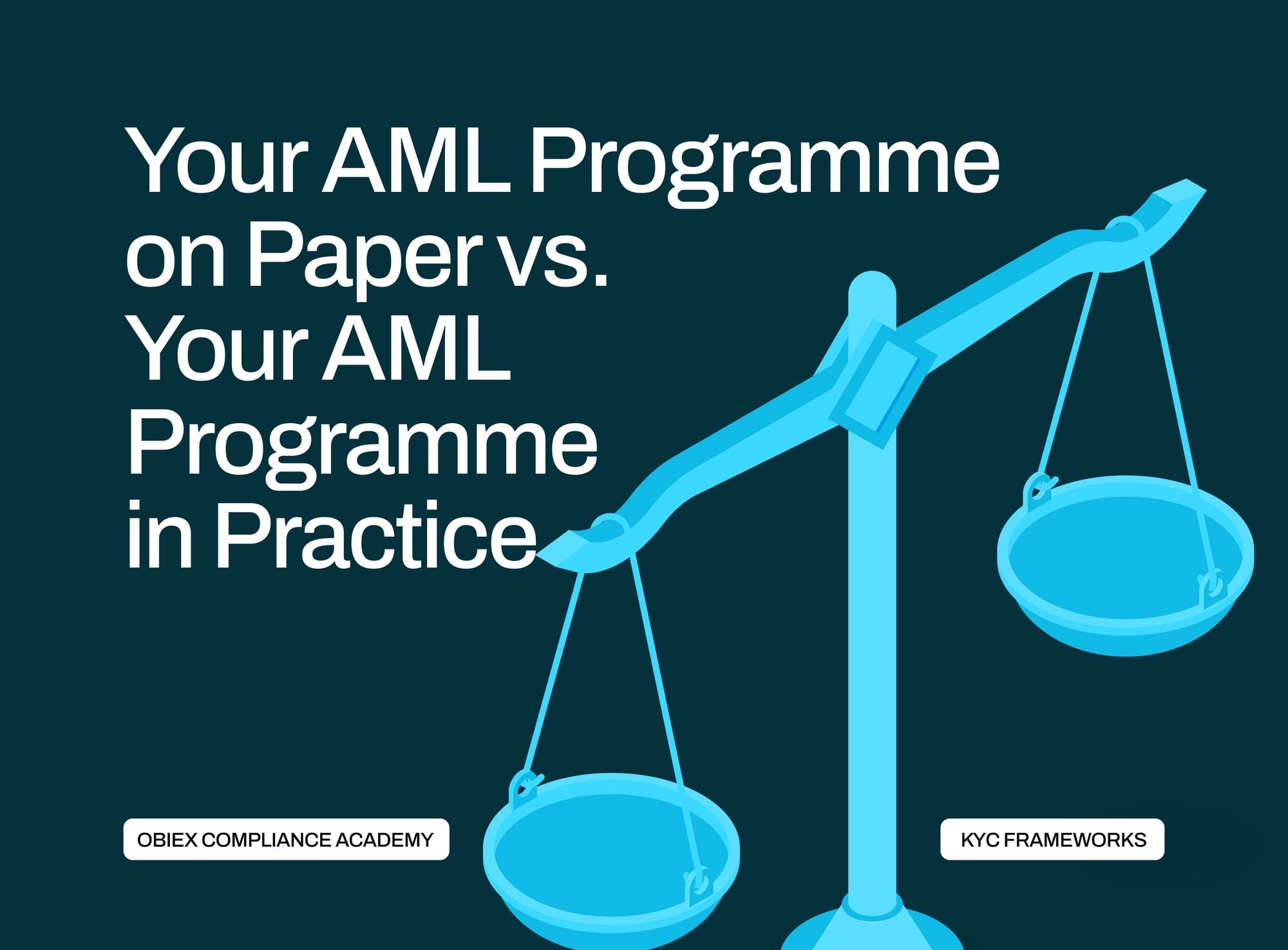 Your AML Programme on Paper vs. Your AML Programme in Practice

OBIEX COMPLIANCE ACADEMY

KYC FRAMEWORKS